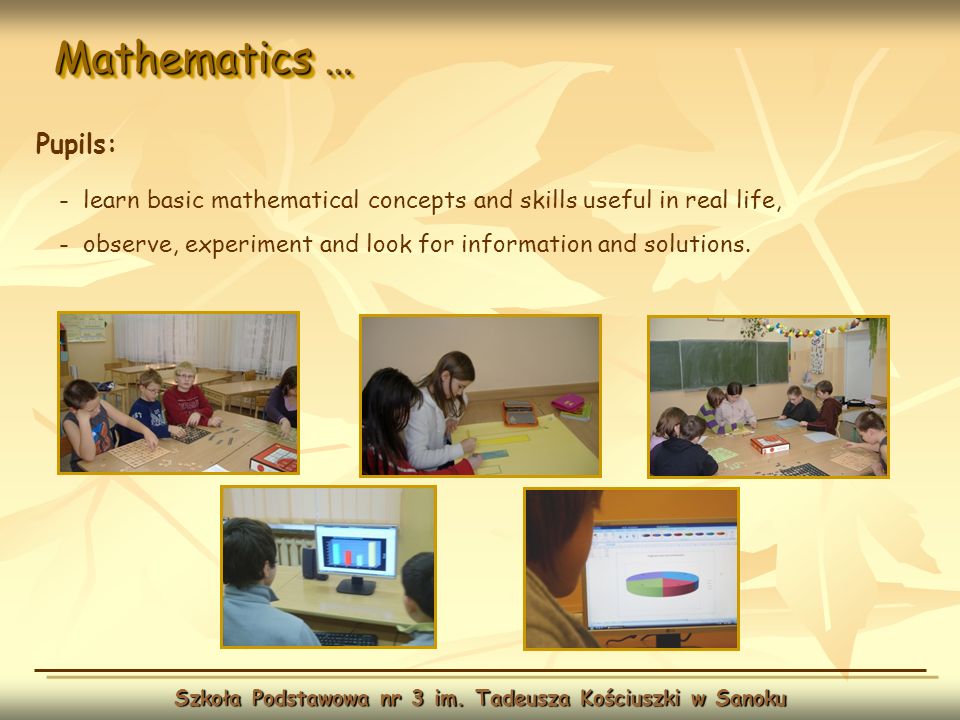 Mathematics …

Pupils:

- learn basic mathematical concepts and skills useful in real life,
- observe, experiment and look for information and solutions.

Szkoła Podstawowa nr 3 im. Tadeusza Kościuszki w Sanoku